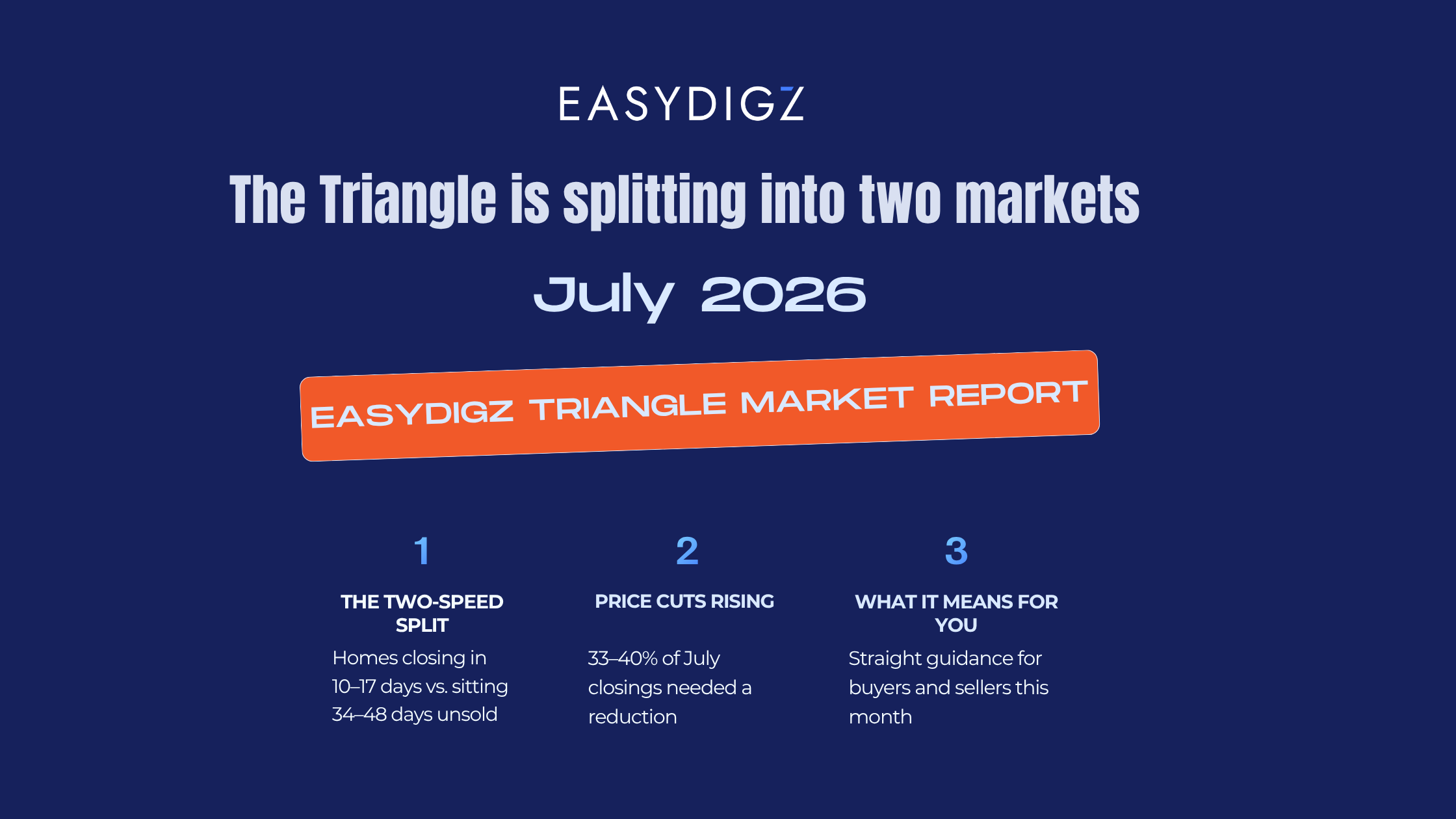 EASYDIGZ

The Triangle is splitting into two markets

July 2026

EASYDIGZ TRIANGLE MARKET REPORT

1

THE TWO-SPEED SPLIT

Homes closing in 10–17 days vs. sitting 34–48 days unsold

2

PRICE CUTS RISING

33–40% of July closings needed a reduction

3

WHAT IT MEANS FOR YOU

Straight guidance for buyers and sellers this month